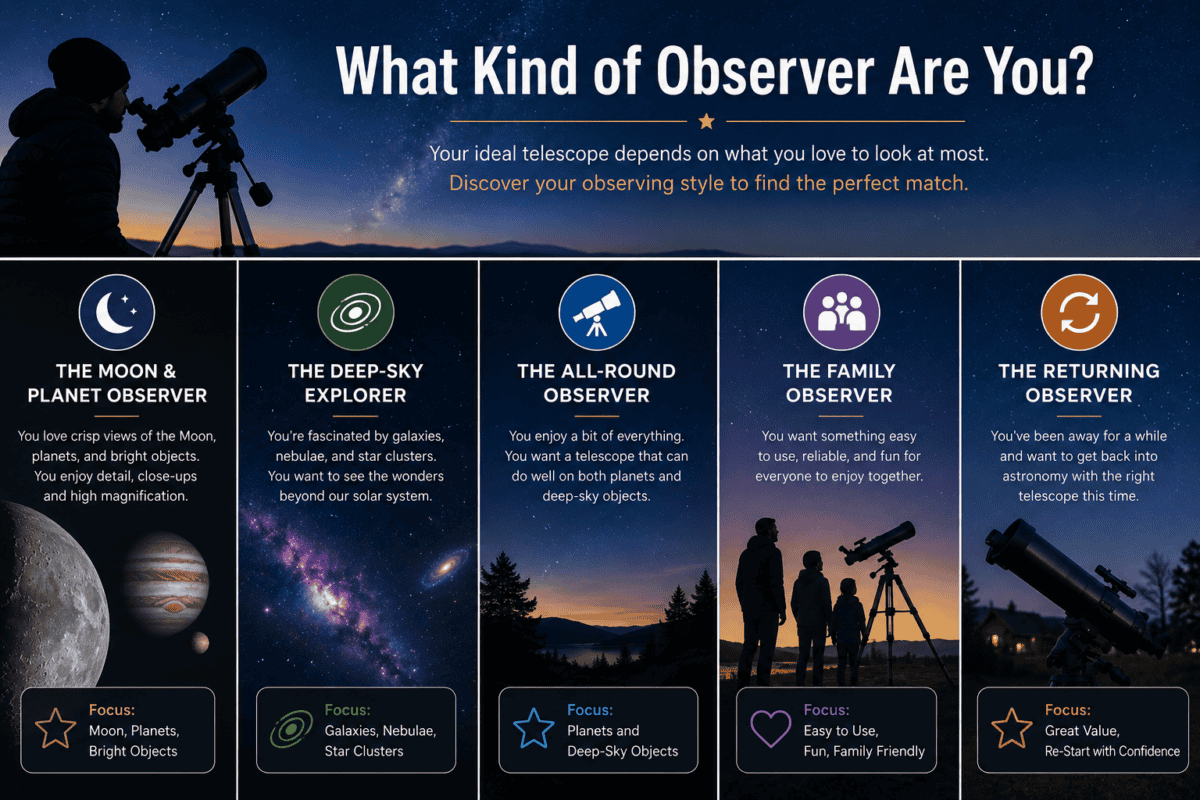 What Kind of Observer Are You?

Your ideal telescope depends on what you love to look at most.
Discover your observing style to find the perfect match.

THE MOON & PLANET OBSERVER

You love crisp views of the Moon, planets, and bright objects. You enjoy detail, close-ups and high magnification.

Focus:
Moon, Planets, Bright Objects

THE DEEP-SKY EXPLORER

You're fascinated by galaxies, nebulae, and star clusters. You want to see the wonders beyond our solar system.

Focus:
Galaxies, Nebulae, Star Clusters

THE ALL-ROUND OBSERVER

You enjoy a bit of everything. You want a telescope that can do well on both planets and deep-sky objects.

Focus:
Planets and Deep-Sky Objects

THE FAMILY OBSERVER

You want something easy to use, reliable, and fun for everyone to enjoy together.

Focus:
Easy to Use, Fun, Family Friendly

THE RETURNING OBSERVER

You've been away for a while and want to get back into astronomy with the right telescope this time.

Focus:
Great Value, Re-Start with Confidence